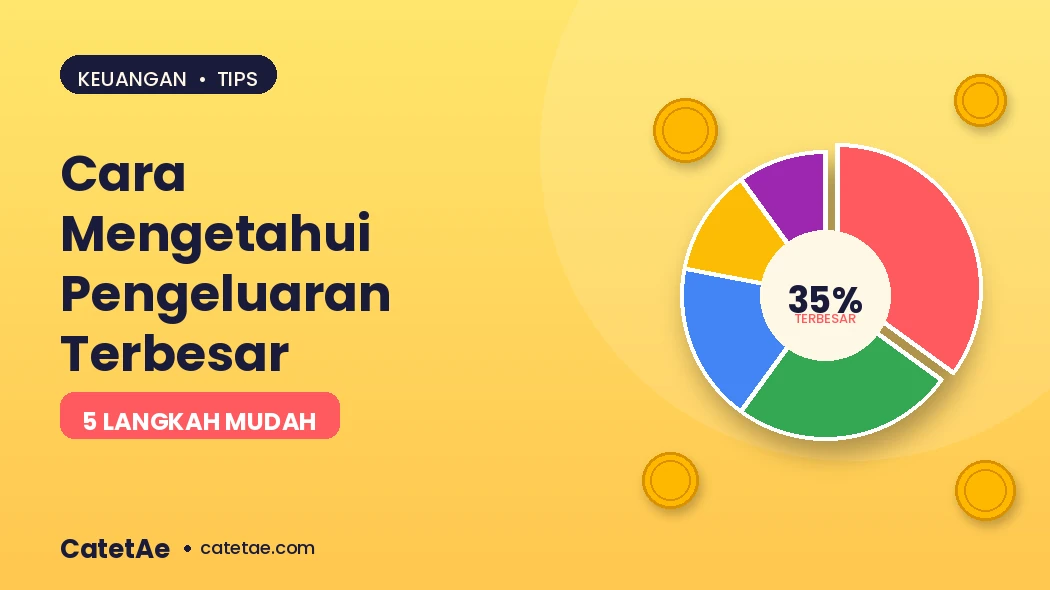 KEUANGAN • TIPS

Cara Mengetahui Pengeluaran Terbesar

5 LANGKAH MUDAH

35%
TERBESAR

CatetAe • catetae.com